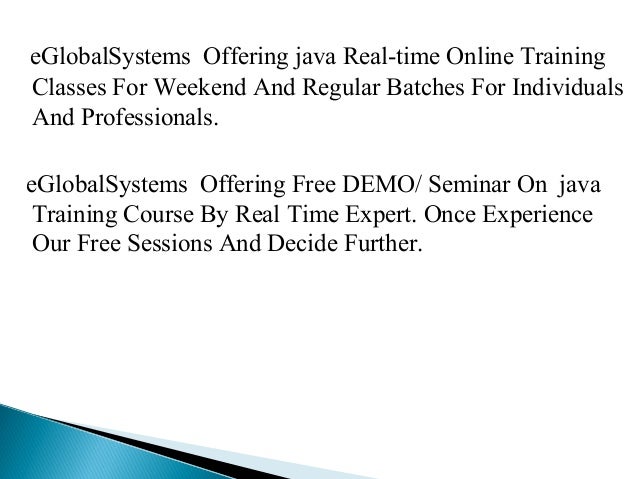 eGlobalSystems Offering java Real-time Online Training Classes For Weekend And Regular Batches For Individuals And Professionals.

eGlobalSystems Offering Free DEMO/ Seminar On java Training Course By Real Time Expert. Once Experience Our Free Sessions And Decide Further.